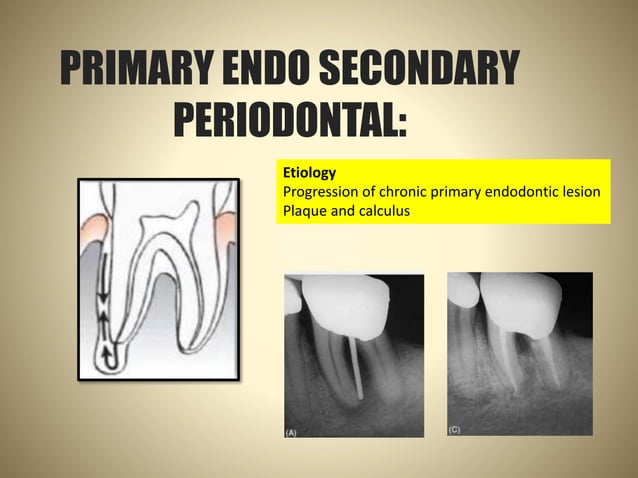 PRIMARY ENDO SECONDARY PERIODONTAL:

Etiology
Progression of chronic primary endodontic lesion
Plaque and calculus

(A)

(C)